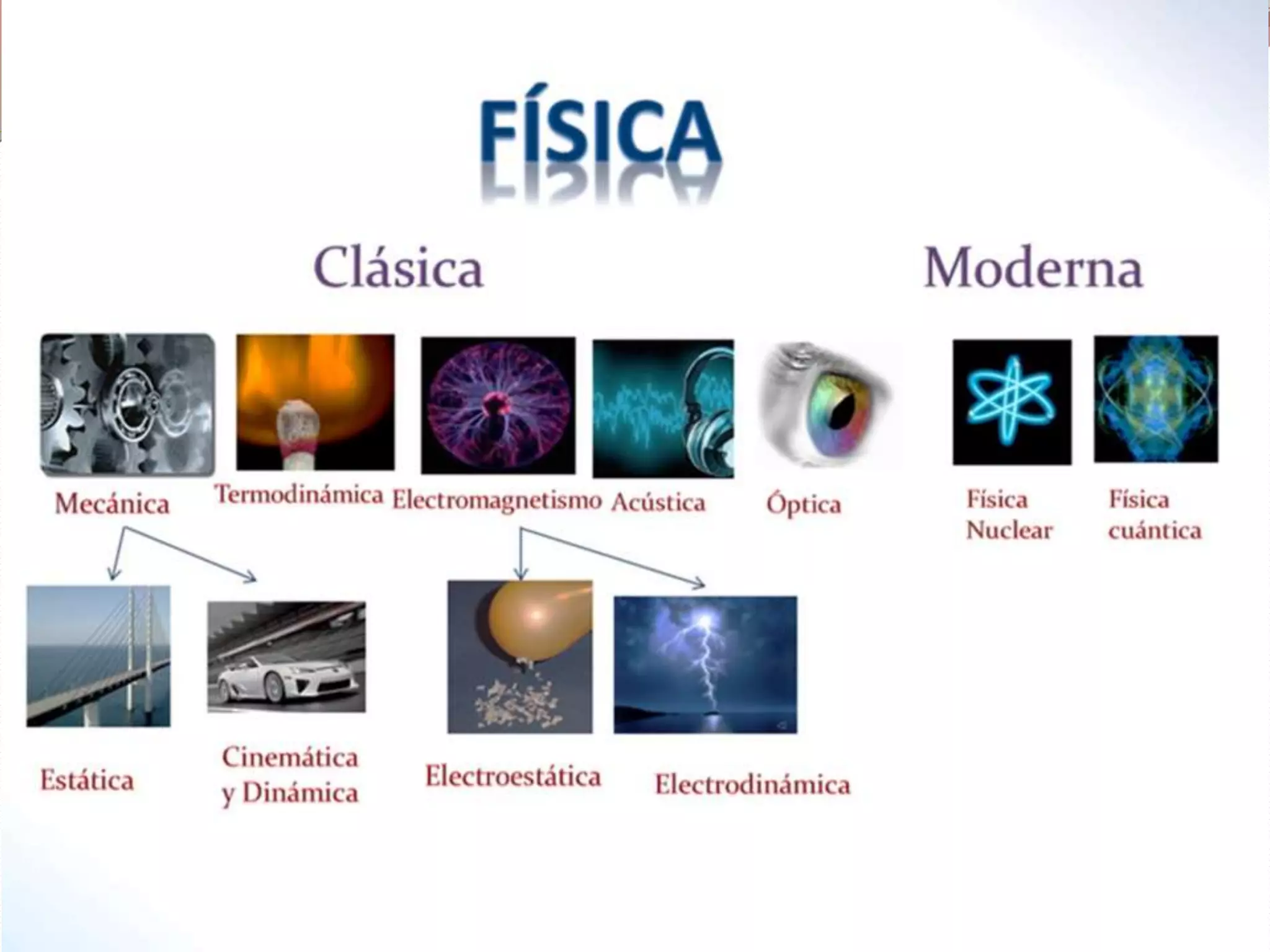 FÍSICA

Clásica

Moderna

Mecánica

Termodinámica

Electromagnetismo

Acústica

Óptica

Física Nuclear

Física cuántica

Estática

Cinemática y Dinámica

Electroestática

Electrodinámica